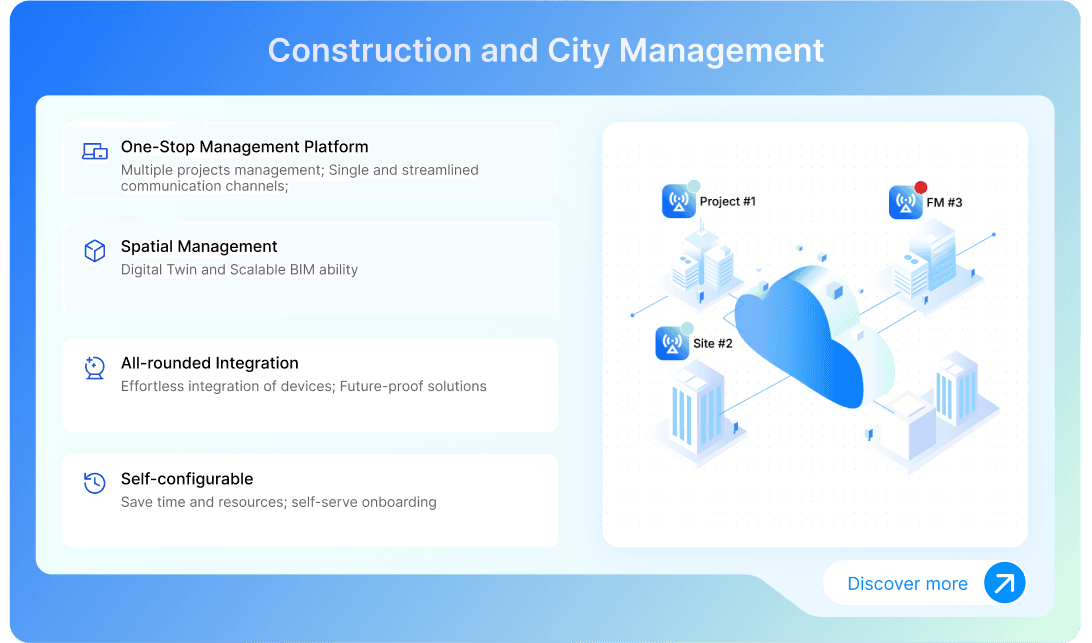 Construction and City Management

One-Stop Management Platform
Multiple projects management; Single and streamlined communication channels;

Spatial Management
Digital Twin and Scalable BIM ability

All-rounded Integration
Effortless integration of devices; Future-proof solutions

Self-configurable
Save time and resources; self-serve onboarding

Project #1

FM #3

Site #2

Discover more